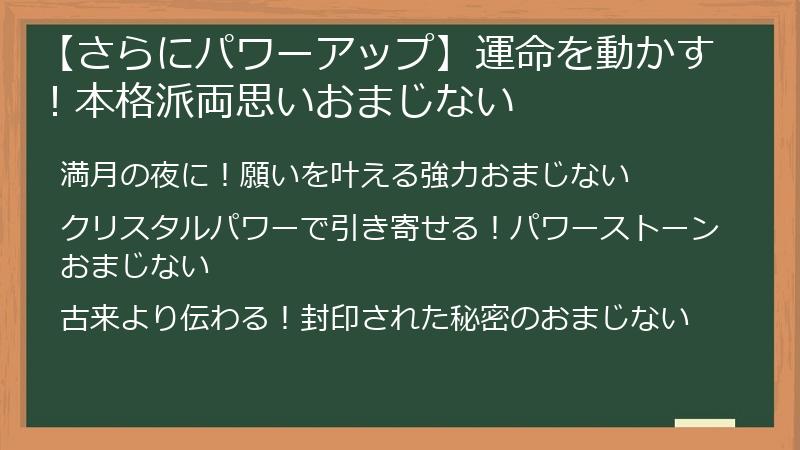 【さらにパワーアップ】運命を動かす！本格派両思いおまじない

満月の夜に！願いを叶える強力おまじない

クリスタルパワーで引き寄せる！パワーストーンおまじない

古来より伝わる！封印された秘密のおまじない